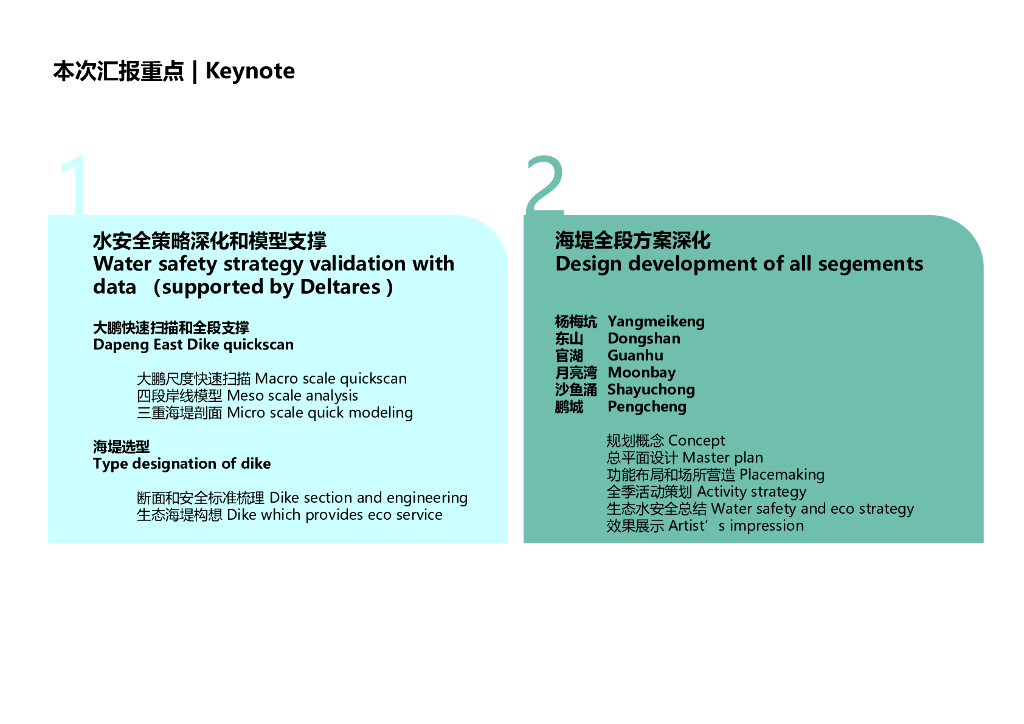 本次汇报重点 | Keynote

1

水安全策略深化和模型支撑
Water safety strategy validation with data （supported by Deltares )

大鹏快速扫描和全段支撑
Dapeng East Dike quickscan

大鹏尺度快速扫描 Macro scale quickscan
四段岸线模型 Meso scale analysis
三重海堤剖面 Micro scale quick modeling

海堤选型
Type designation of dike

断面和安全标准梳理 Dike section and engineering
生态海堤构想 Dike which provides eco service

2

海堤全段方案深化
Design development of all segements

杨梅坑 Yangmeikeng
东山 Dongshan
官湖 Guanhu
月亮湾 Moonbay
沙鱼涌 Shayuchong
鹏城 Pengcheng

规划概念 Concept
总平面设计 Master plan
功能布局和场所营造 Placemaking
全季活动策划 Activity strategy
生态水安全总结 Water safety and eco strategy
效果展示 Artist’s impression